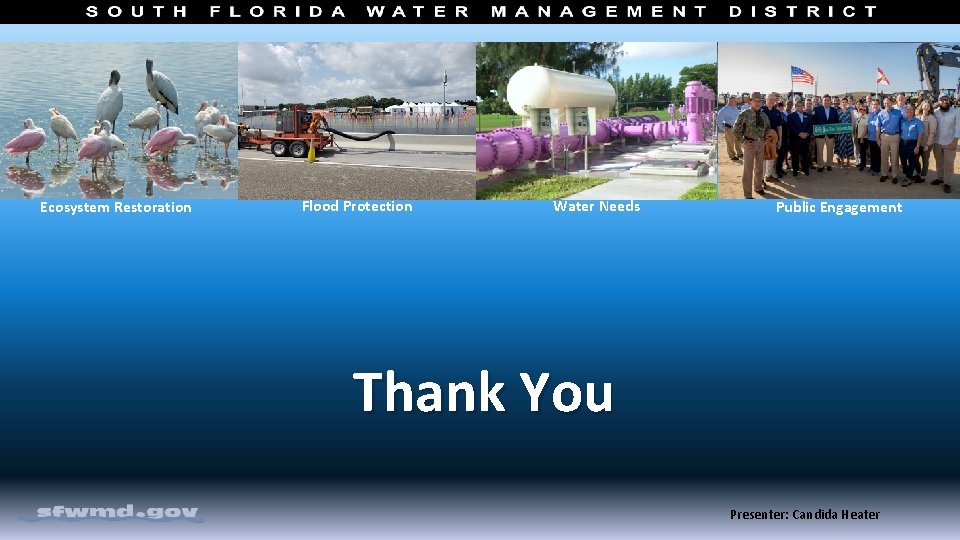 SOUTH FLORIDA WATER MANAGEMENT DISTRICT

Ecosystem Restoration

Flood Protection

Water Needs

Public Engagement

Thank You

sfwmd.gov

Presenter: Candida Heater